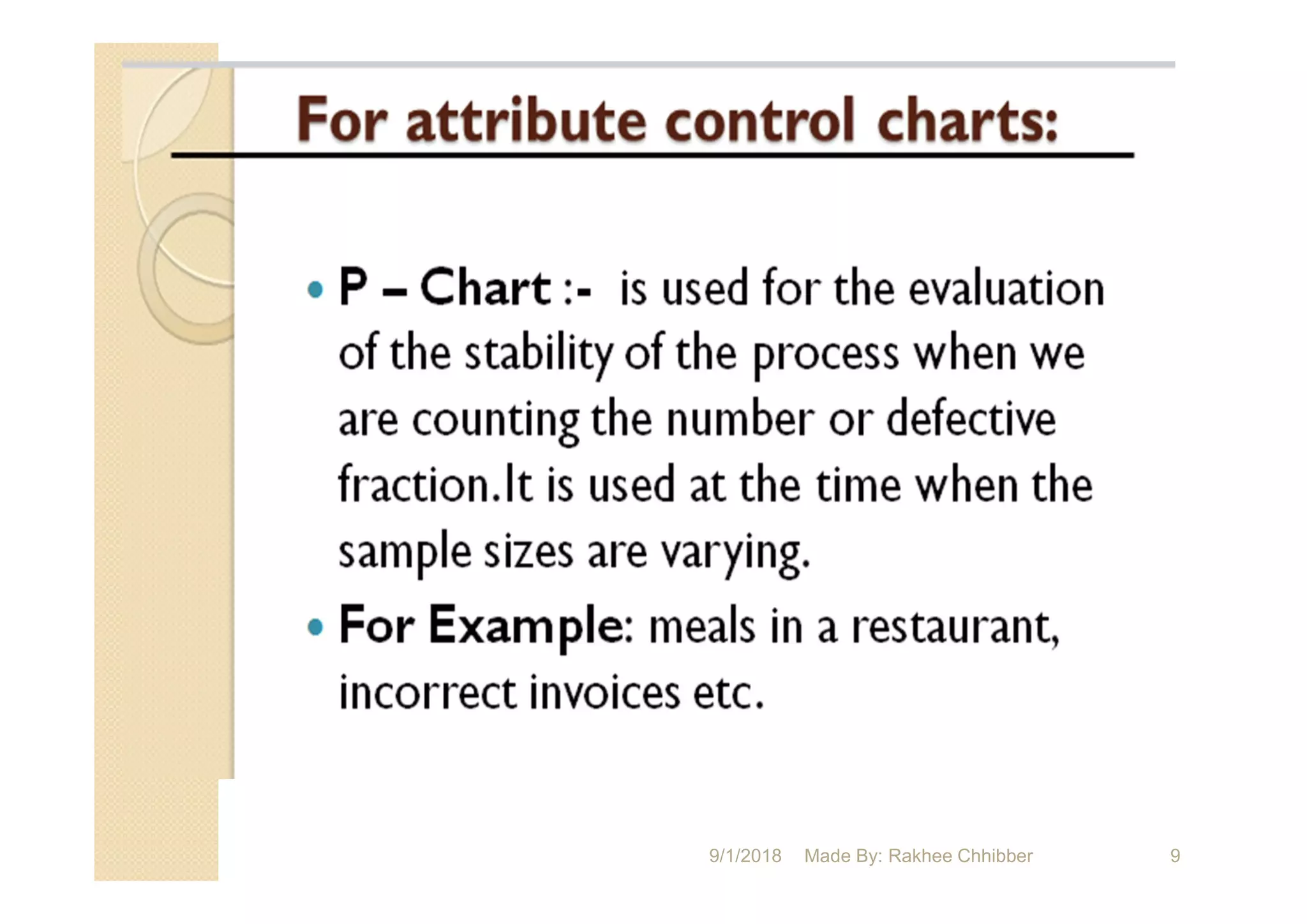 For attribute control charts:

• P – Chart :- is used for the evaluation of the stability of the process when we are counting the number or defective fraction.It is used at the time when the sample sizes are varying.
• For Example: meals in a restaurant, incorrect invoices etc.

9/1/2018 Made By: Rakhee Chhibber 9